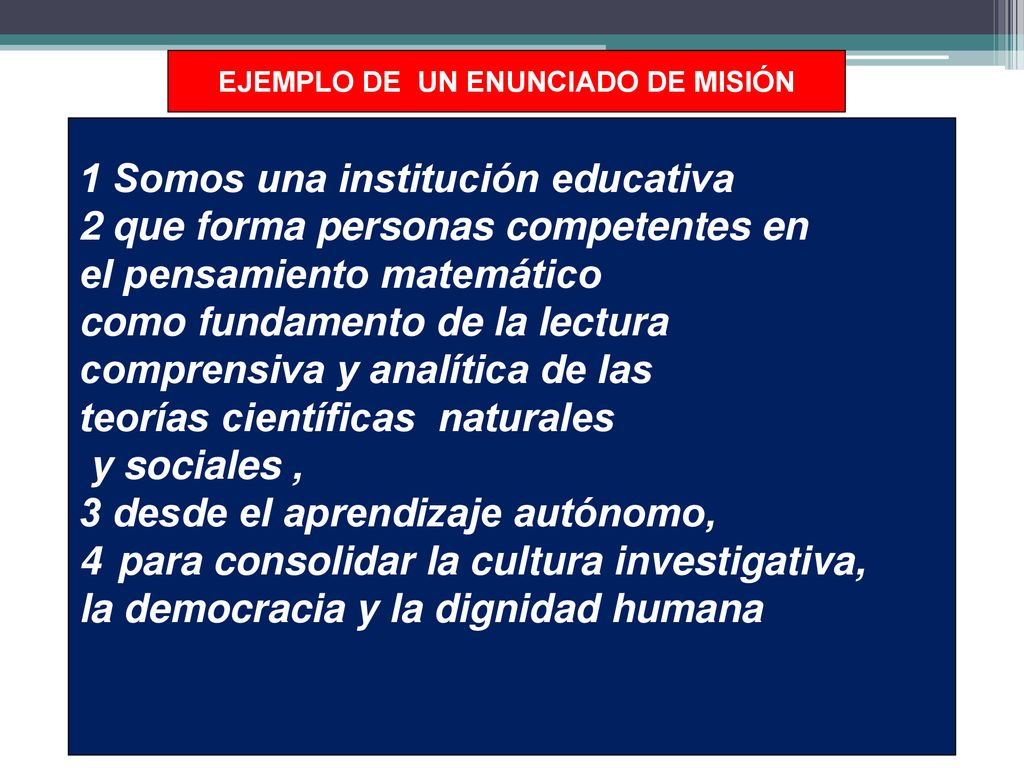 EJEMPLO DE UN ENUNCIADO DE MISIÓN

1 Somos una institución educativa
2 que forma personas competentes en el pensamiento matemático como fundamento de la lectura comprensiva y analítica de las teorías científicas naturales y sociales ,
3 desde el aprendizaje autónomo,
4 para consolidar la cultura investigativa, la democracia y la dignidad humana